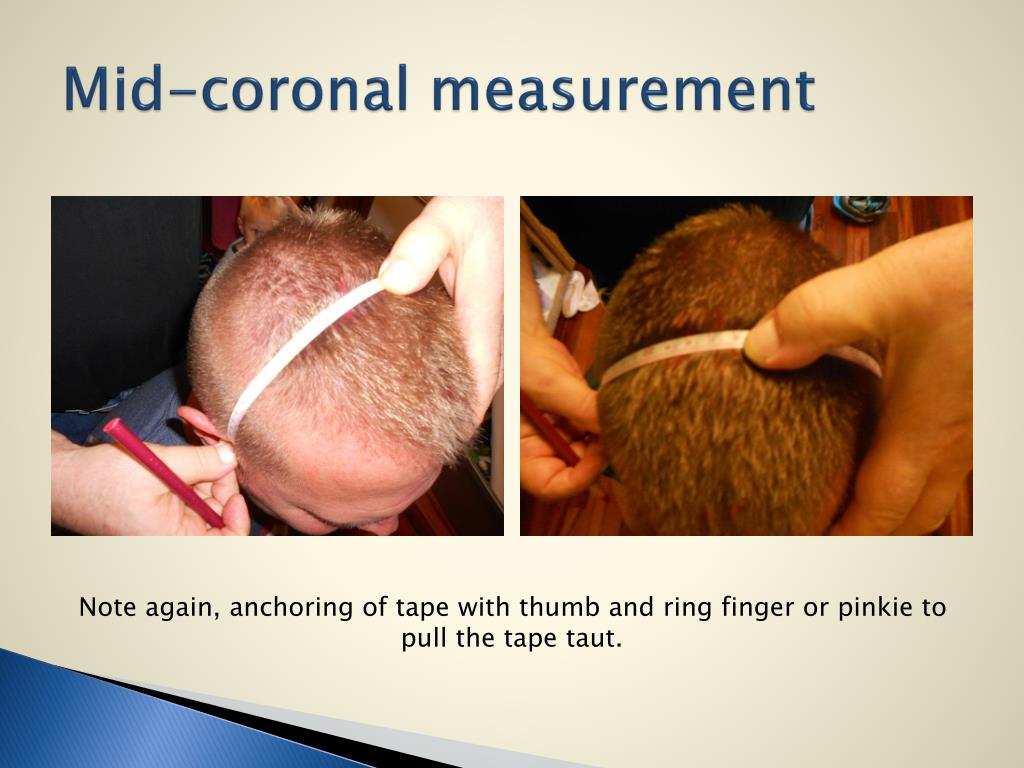 Mid-coronal measurement

Note again, anchoring of tape with thumb and ring finger or pinkie to pull the tape taut.